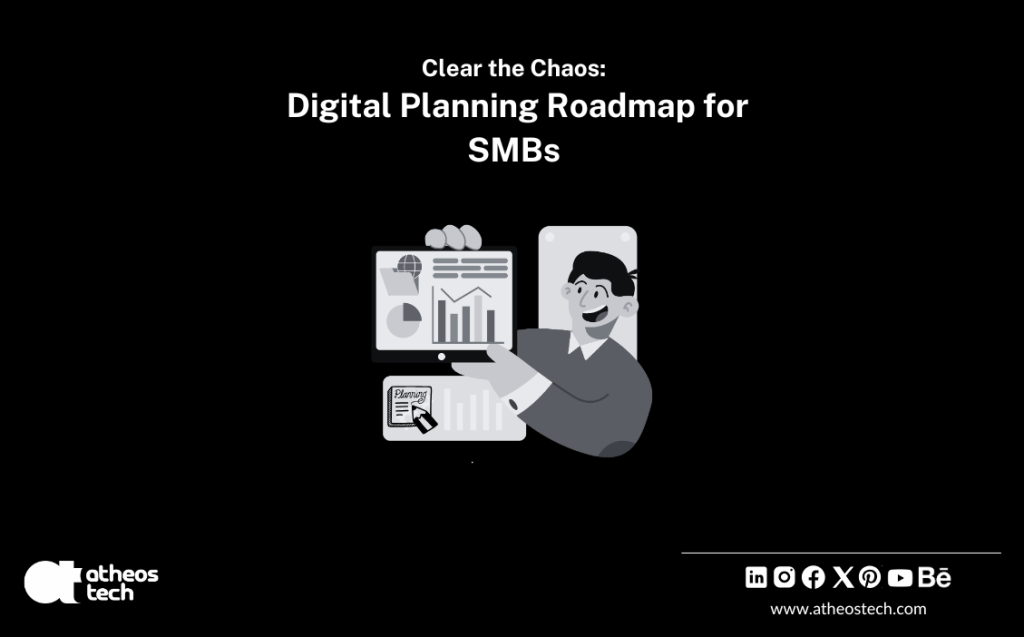 Clear the Chaos:
Digital Planning Roadmap for SMBs

Planning

atheos tech

Bē

www.atheostech.com